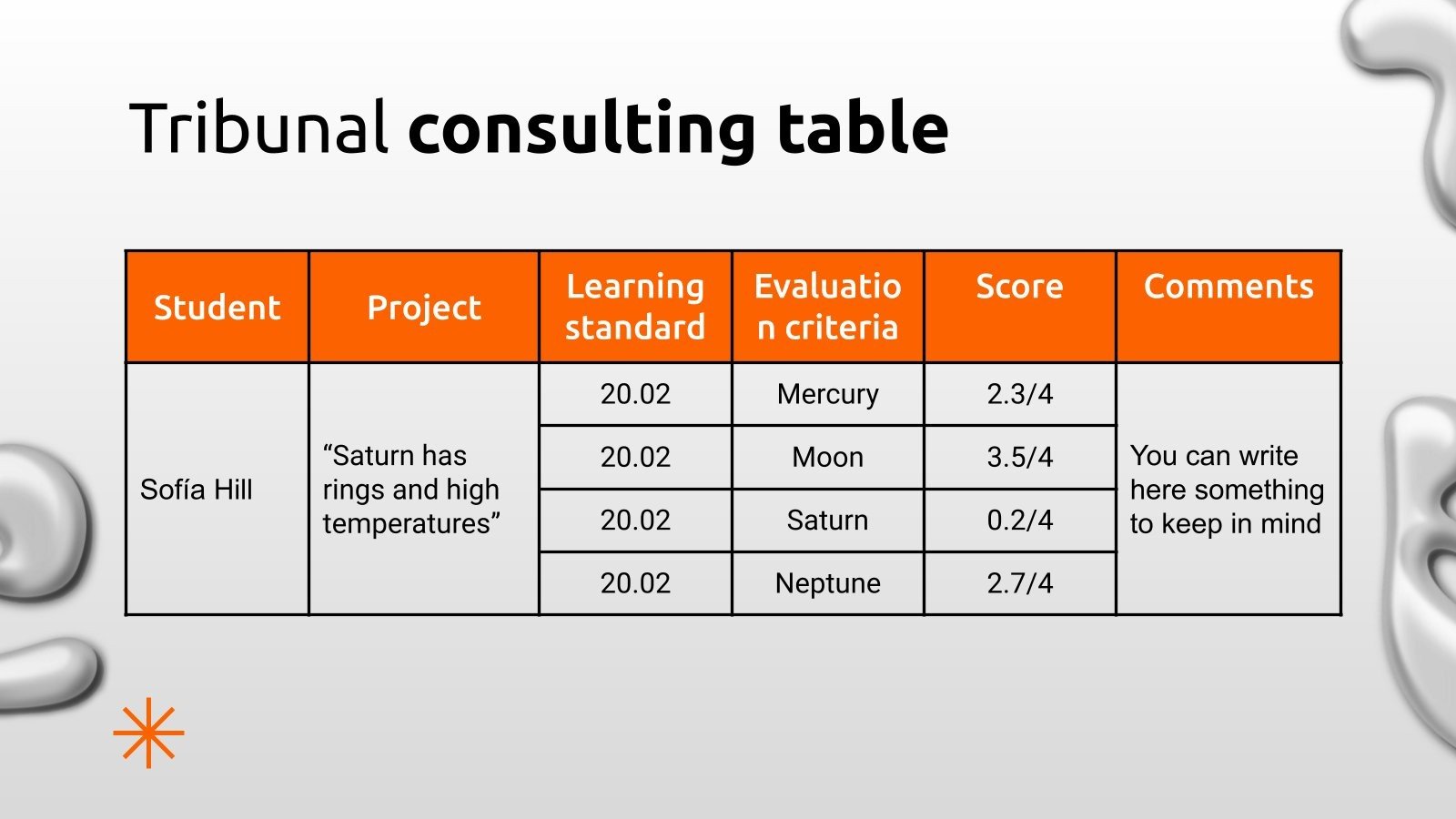 Tribunal consulting table

| Student | Project | Learning standard | Evaluation criteria | Score | Comments |
|---|---|---|---|---|---|
| Sofía Hill | “Saturn has rings and high temperatures” | 20.02 | Mercury | 2.3/4 | You can write here something to keep in mind |
| | | 20.02 | Moon | 3.5/4 | |
| | | 20.02 | Saturn | 0.2/4 | |
| | | 20.02 | Neptune | 2.7/4 | |